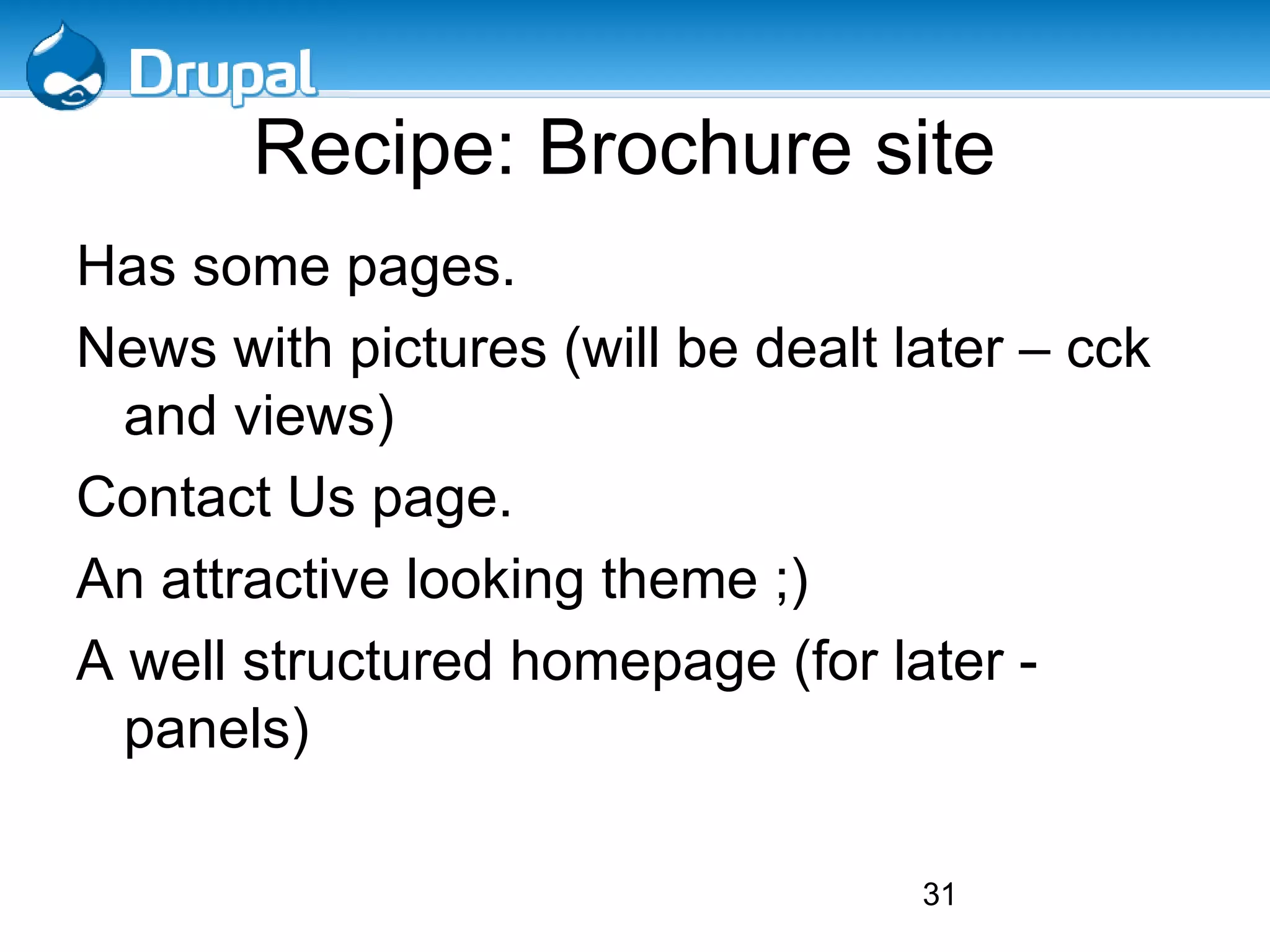 Drupal

Recipe: Brochure site

Has some pages.

News with pictures (will be dealt later – cck and views)

Contact Us page.

An attractive looking theme ;)

A well structured homepage (for later - panels)

31